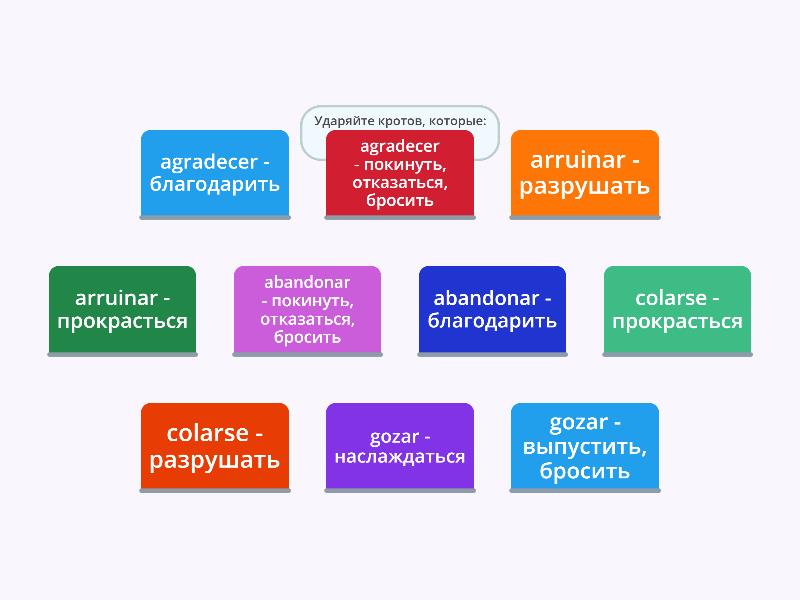 Ударяйте кротов, которые:

agradecer - благодарить

agradecer - покинуть, отказаться, бросить

arruinar - разрушать

arruinar - прокрасться

abandonar - покинуть, отказаться, бросить

abandonar - благодарить

colarse - прокрасться

colarse - разрушать

gozar - наслаждаться

gozar - выпустить, бросить